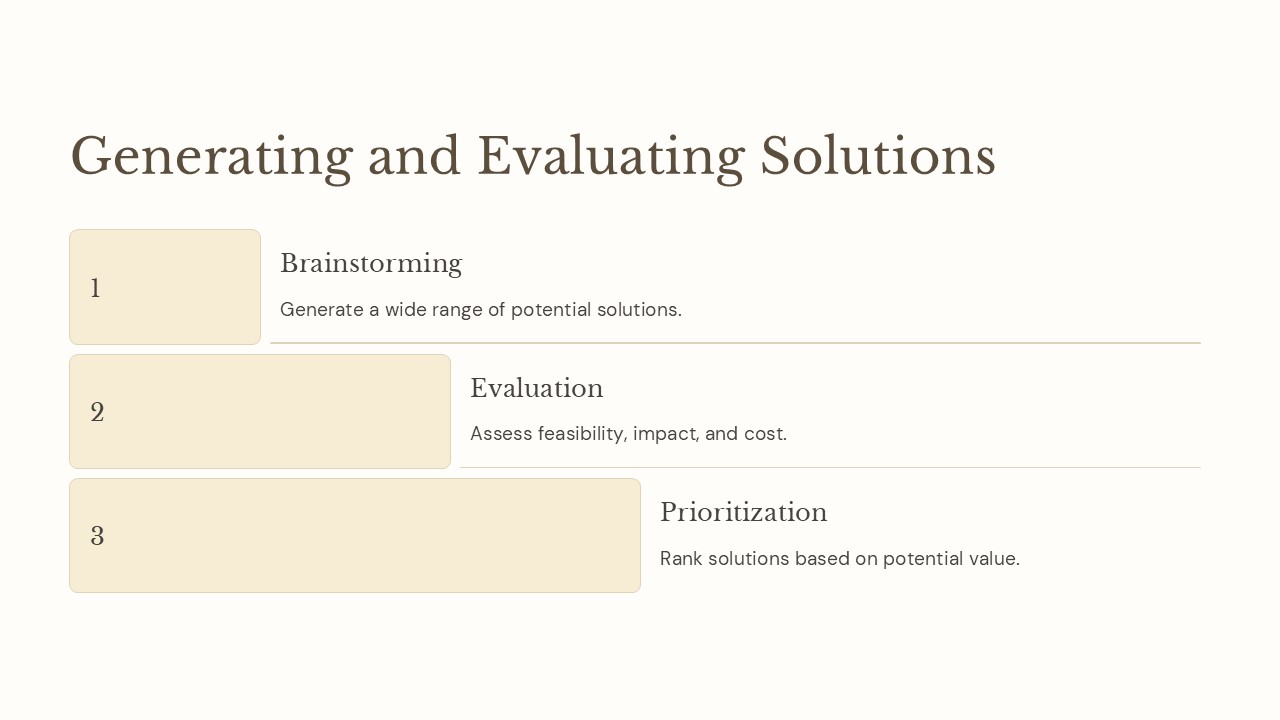 Generating and Evaluating Solutions

1

Brainstorming

Generate a wide range of potential solutions.

2

Evaluation

Assess feasibility, impact, and cost.

3

Prioritization

Rank solutions based on potential value.